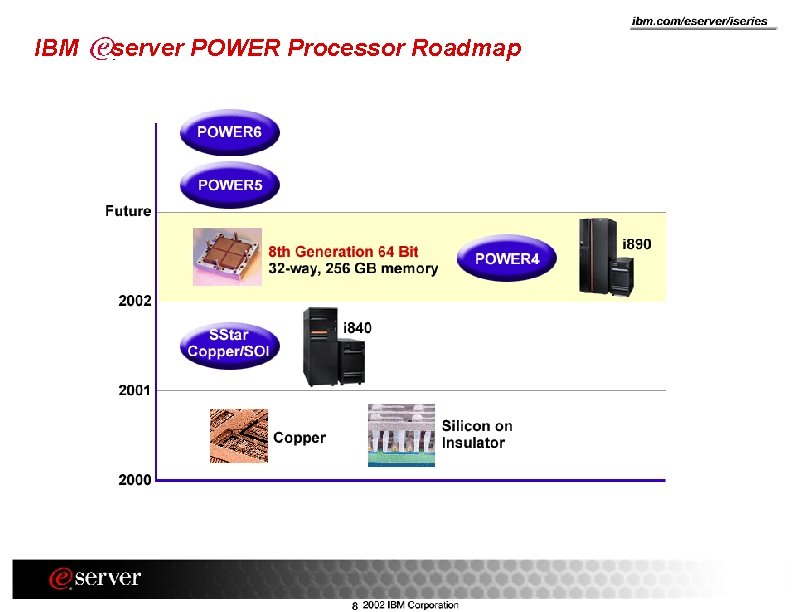 ibm.com/eserver/iseries

IBM @server POWER Processor Roadmap

POWER6

POWER5

Future

8th Generation 64 Bit
32-way, 256 GB memory

POWER4

i890

2002

SStar Copper/SOI

i840

2001

Copper

Silicon on Insulator

2000

@server

8 2002 IBM Corporation